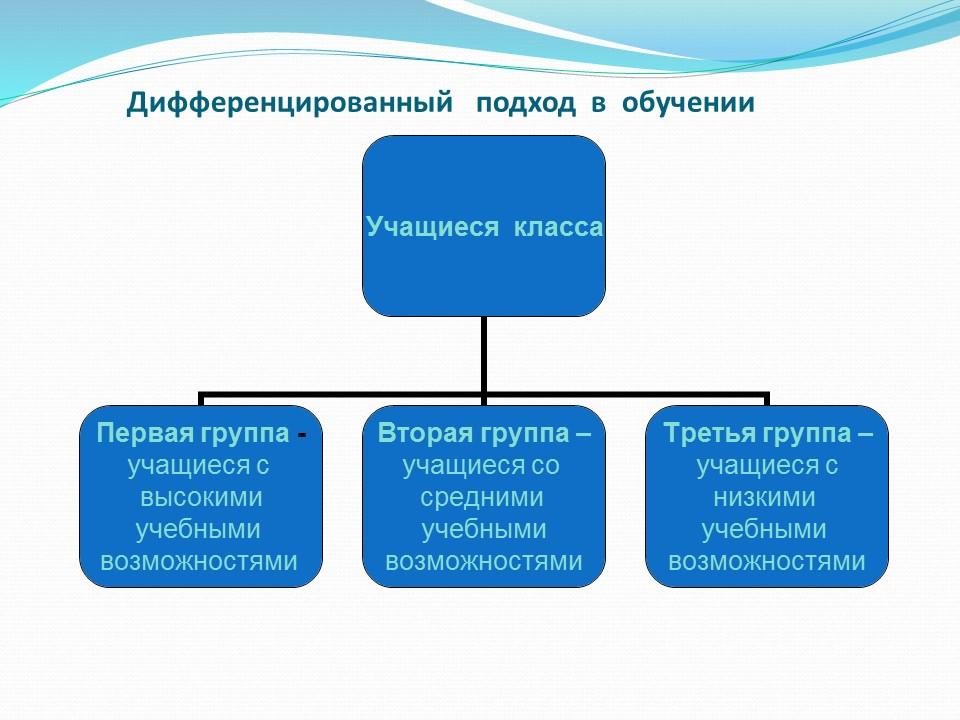 Дифференцированный подход в обучении

Учащиеся класса

Первая группа - учащиеся с высокими учебными возможностями

Вторая группа – учащиеся со средними учебными возможностями

Третья группа – учащиеся с низкими учебными возможностями